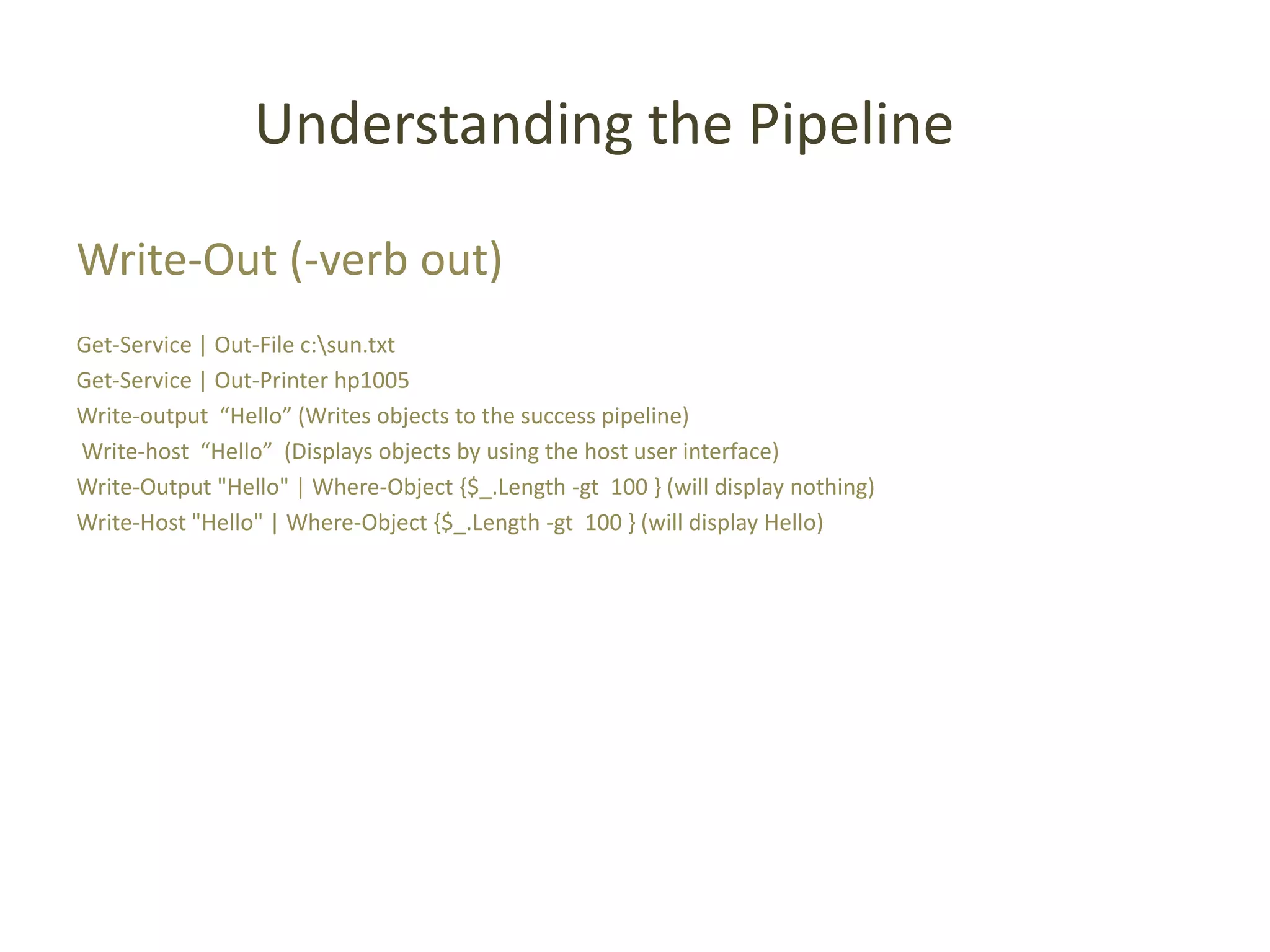 Understanding the Pipeline

Write-Out (-verb out)

Get-Service | Out-File c:\sun.txt
Get-Service | Out-Printer hp1005
Write-output “Hello” (Writes objects to the success pipeline)
Write-host “Hello” (Displays objects by using the host user interface)
Write-Output "Hello" | Where-Object {$_.Length -gt 100 } (will display nothing)
Write-Host "Hello" | Where-Object {$_.Length -gt 100 } (will display Hello)